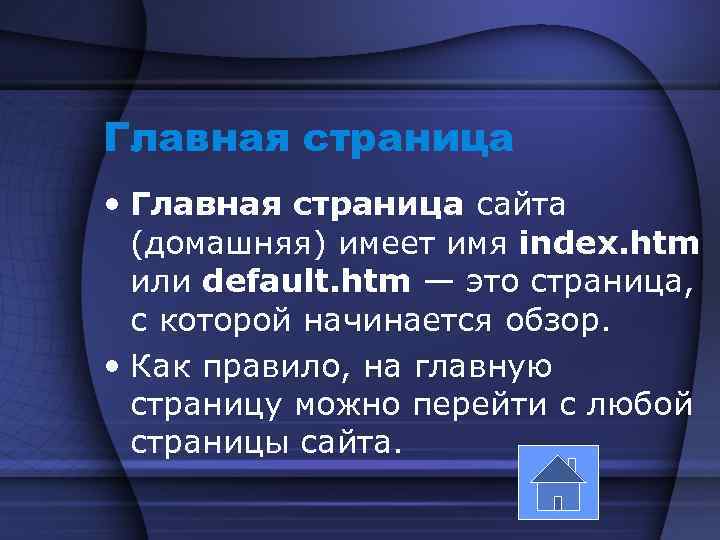 Главная страница

• Главная страница сайта (домашняя) имеет имя index.htm или default.htm — это страница, с которой начинается обзор.

• Как правило, на главную страницу можно перейти с любой страницы сайта.